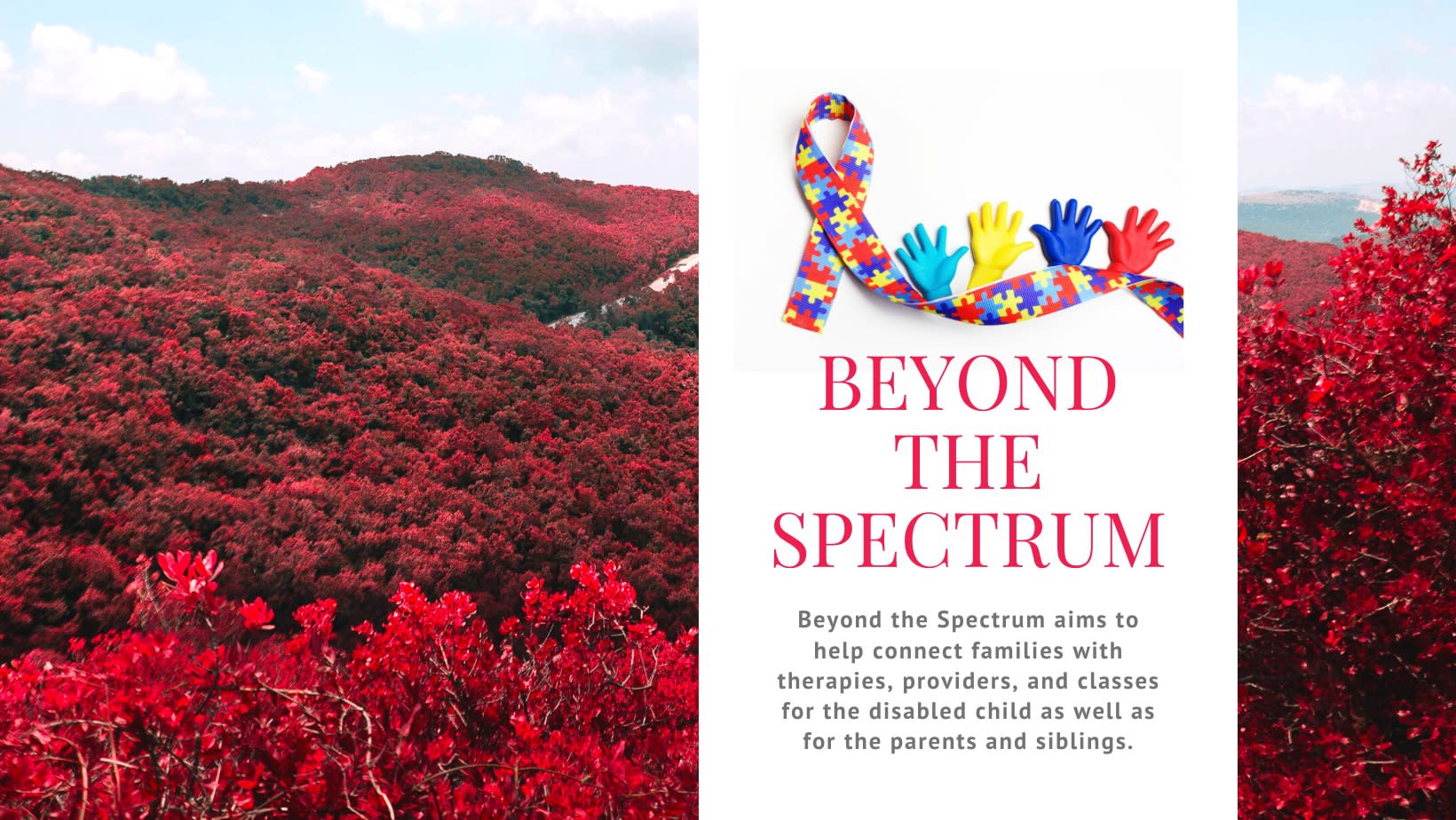 BEYOND THE SPECTRUM

Beyond the Spectrum aims to help connect families with therapies, providers, and classes for the disabled child as well as for the parents and siblings.